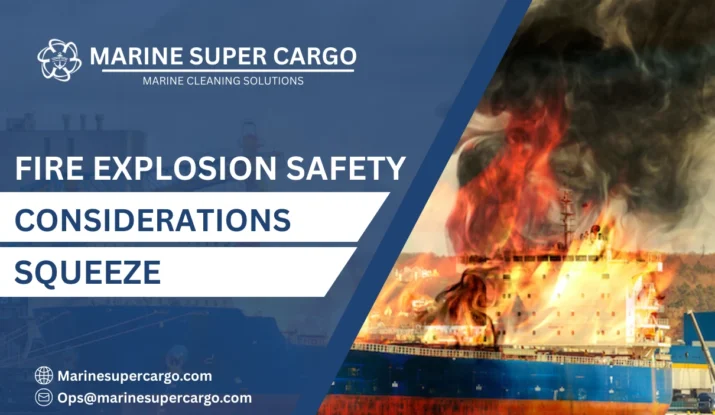 MARINE SUPER CARGO
MARINE CLEANING SOLUTIONS

FIRE EXPLOSION SAFETY
CONSIDERATIONS
SQUEEZE

Marinesupercargo.com
Ops@marinesupercargo.com